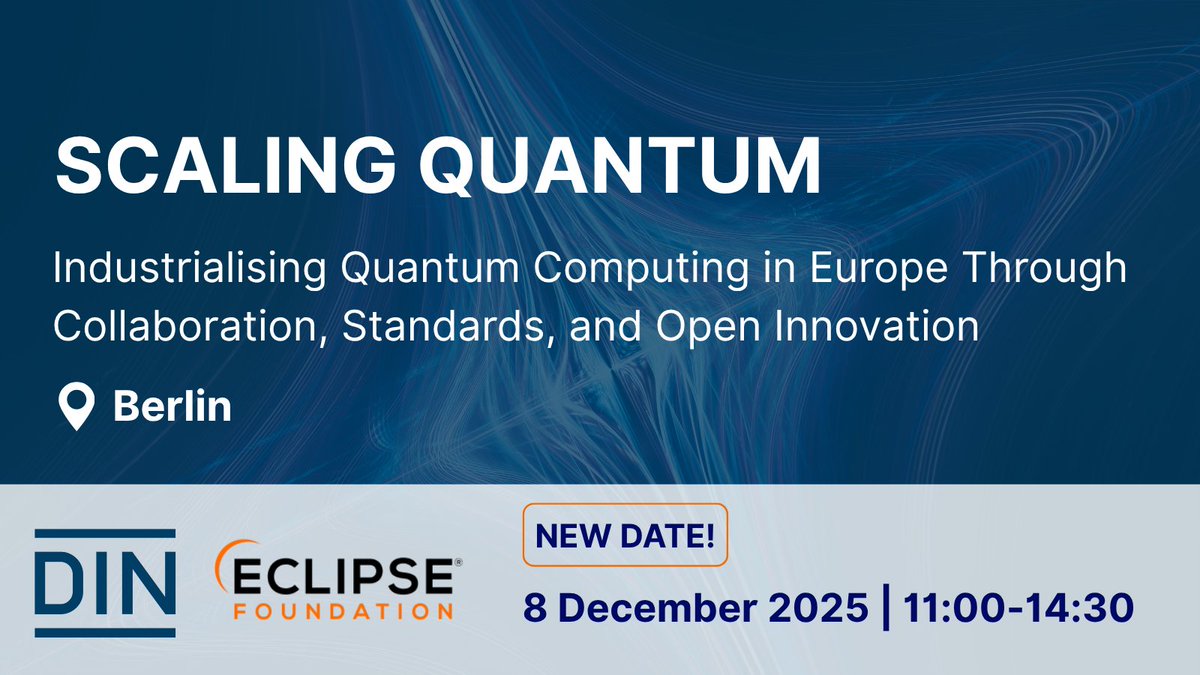 SCALING QUANTUM

Industrialising Quantum Computing in Europe Through Collaboration, Standards, and Open Innovation

Berlin

DIN

ECLIPSE® FOUNDATION

NEW DATE!

8 December 2025 | 11:00-14:30